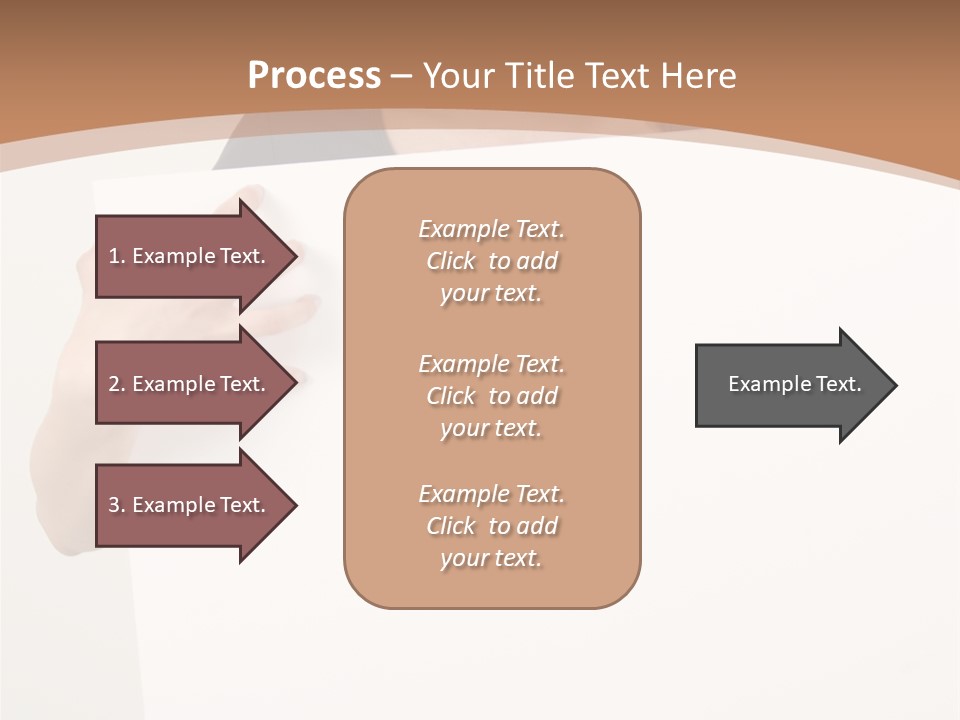 Process – Your Title Text Here

1. Example Text.

2. Example Text.

3. Example Text.

Example Text. Click to add your text.

Example Text. Click to add your text.

Example Text. Click to add your text.

Example Text.